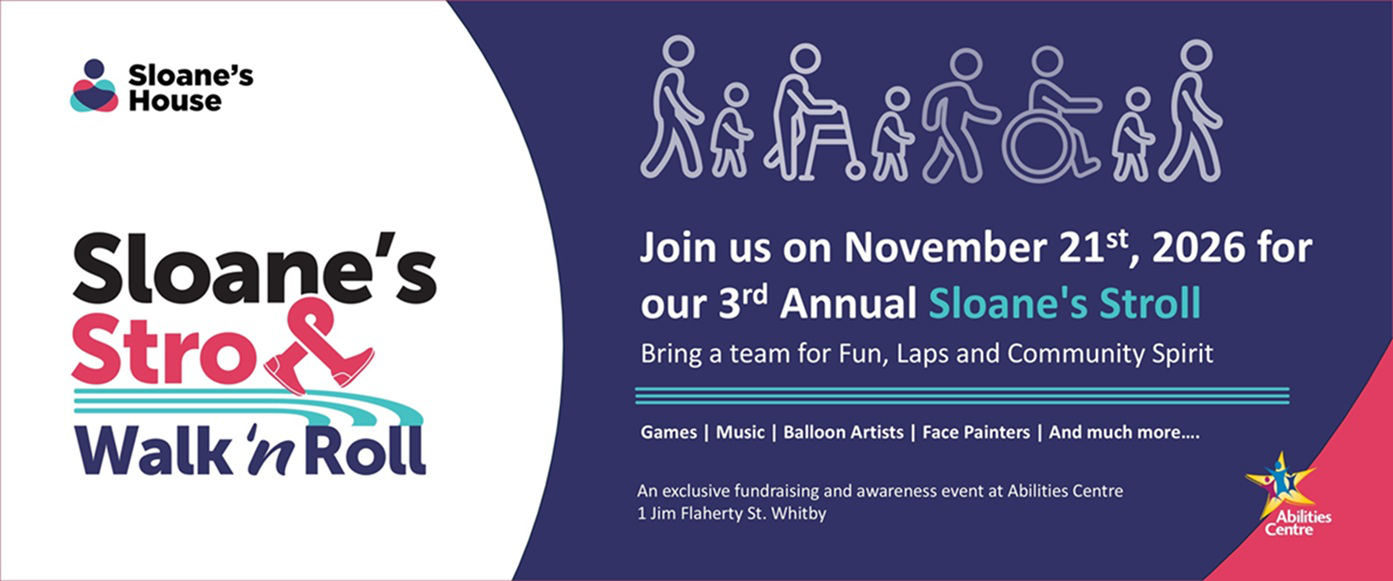 Sloane's House

Sloane's Stroll

Walk 'n Roll

Join us on November 21$^{st}$, 2026 for our 3$^{rd}$ Annual Sloane's Stroll

Bring a team for Fun, Laps and Community Spirit

Games | Music | Balloon Artists | Face Painters | And much more….

An exclusive fundraising and awareness event at Abilities Centre
1 Jim Flaherty St. Whitby

Abilities Centre